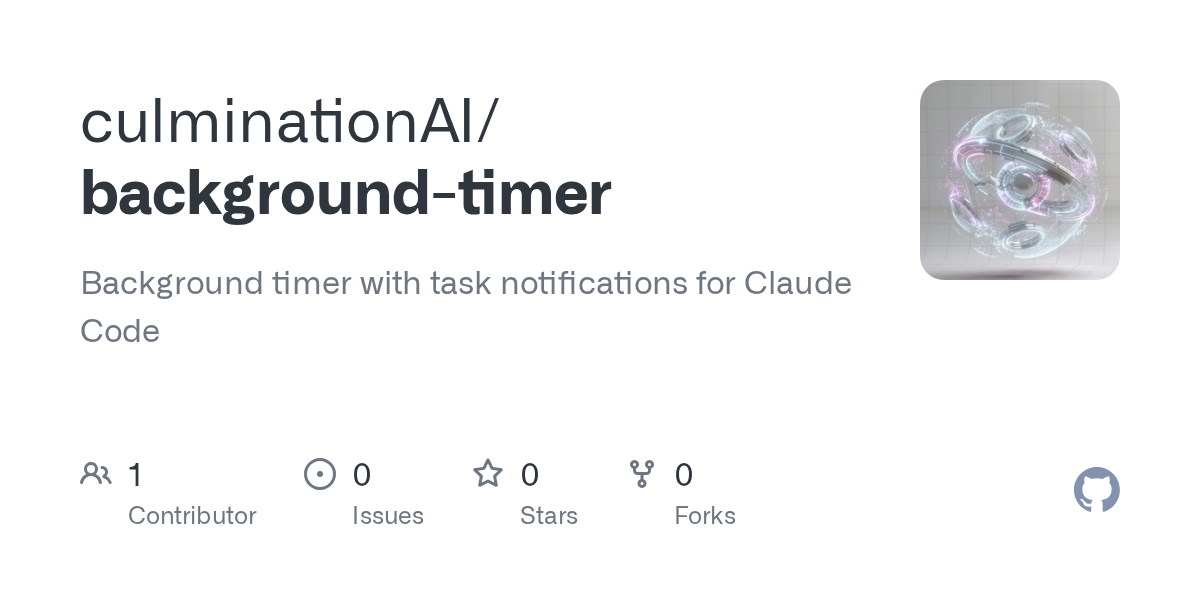 culminationAI/
background-timer

Background timer with task notifications for Claude Code

1 Contributor
0 Issues
0 Stars
0 Forks